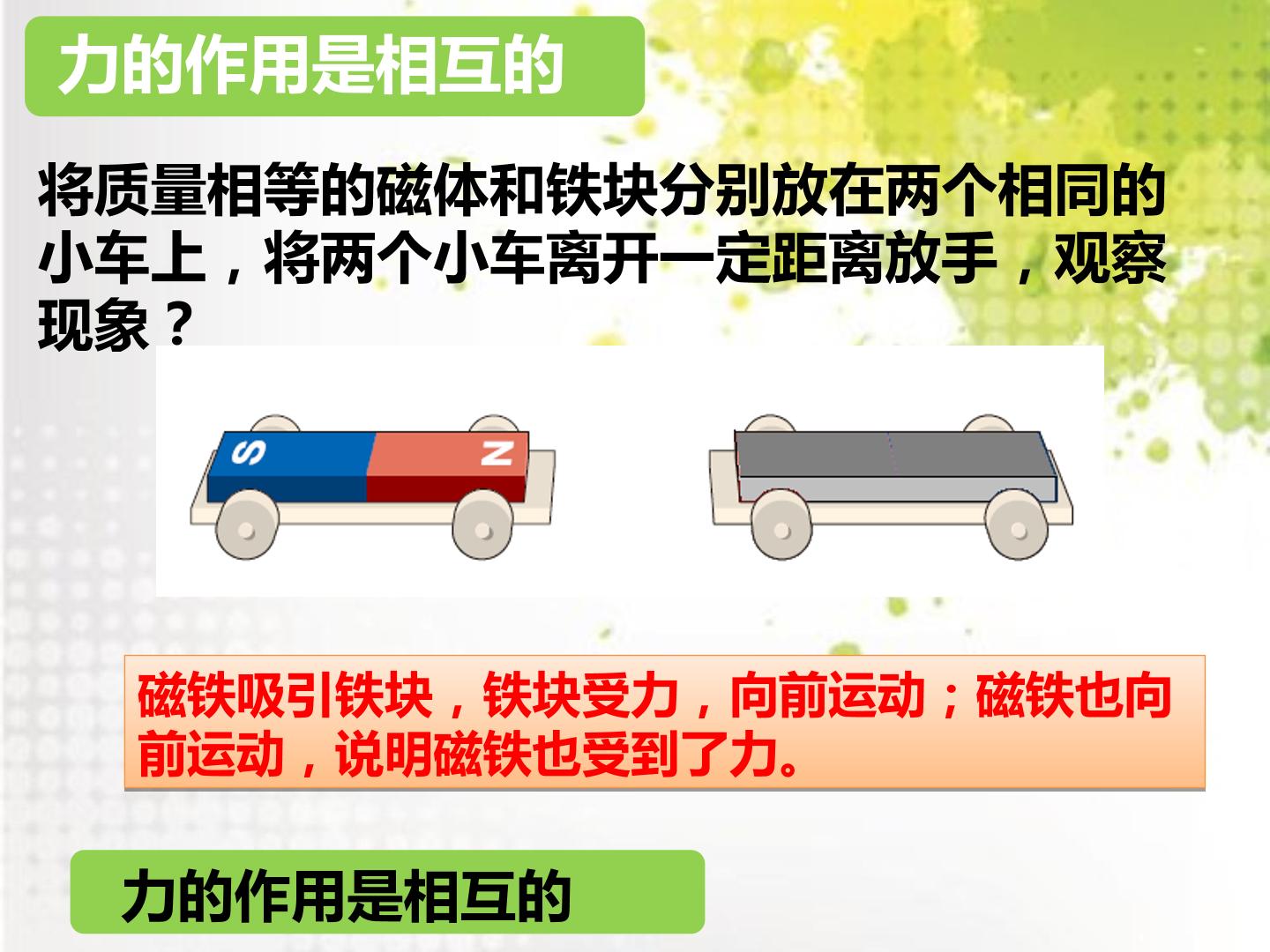 力的作用是相互的

将质量相等的磁体和铁块分别放在两个相同的小车上，将两个小车离开一定距离放手，观察现象？

S

N

磁铁吸引铁块，铁块受力，向前运动；磁铁也向前运动，说明磁铁也受到了力。

力的作用是相互的